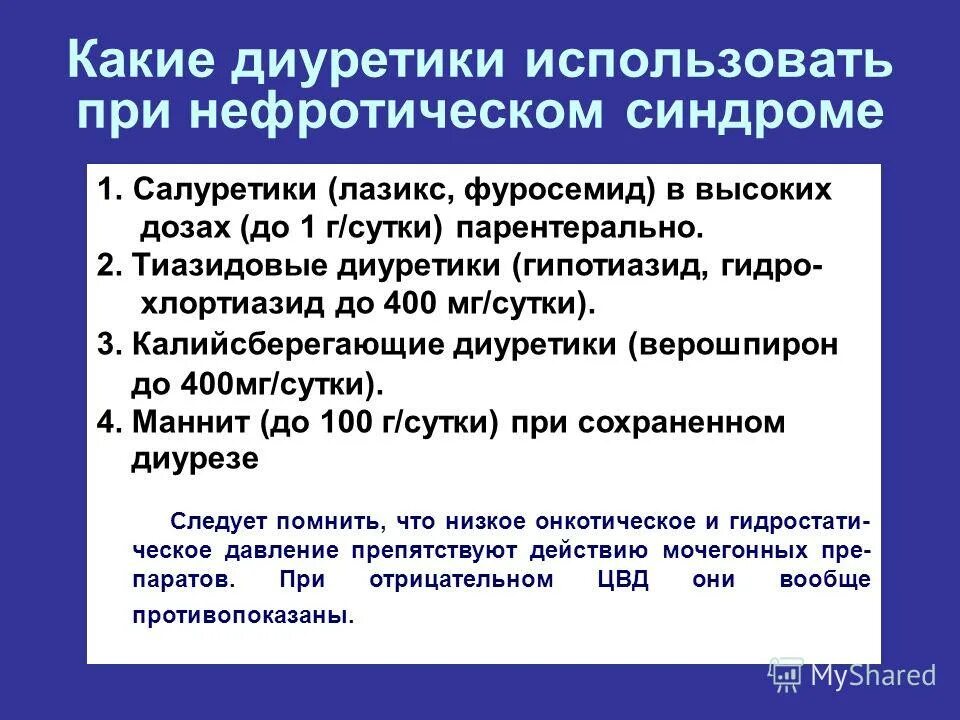 Какие диуретики использовать при нефротическом синдроме

1. Салуретики (лазикс, фуросемид) в высоких дозах (до 1 г/сутки) парентерально.
2. Тиазидовые диуретики (гипотиазид, гидрохлортиазид до 400 мг/сутки).
3. Калийсберегающие диуретики (верошпирон до 400мг/сутки).
4. Маннит (до 100 г/сутки) при сохраненном диурезе

Следует помнить, что низкое онкотическое и гидростатическое давление препятствуют действию мочегонных препаратов. При отрицательном ЦВД они вообще противопоказаны.

MyShared